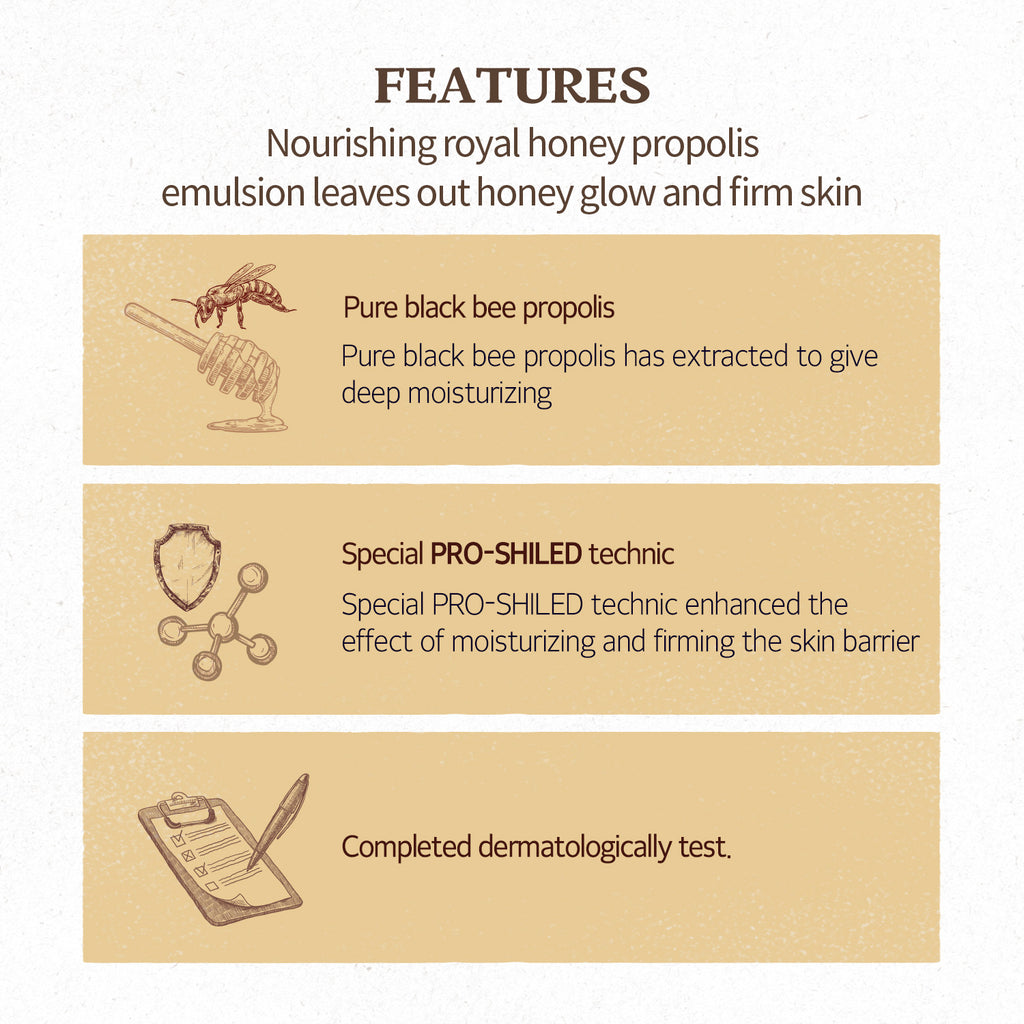 FEATURES

Nourishing royal honey propolis emulsion leaves out honey glow and firm skin

Pure black bee propolis

Pure black bee propolis has extracted to give deep moisturizing

Special PRO-SHILED technic

Special PRO-SHILED technic enhanced the effect of moisturizing and firming the skin barrier

Completed dermatologically test.